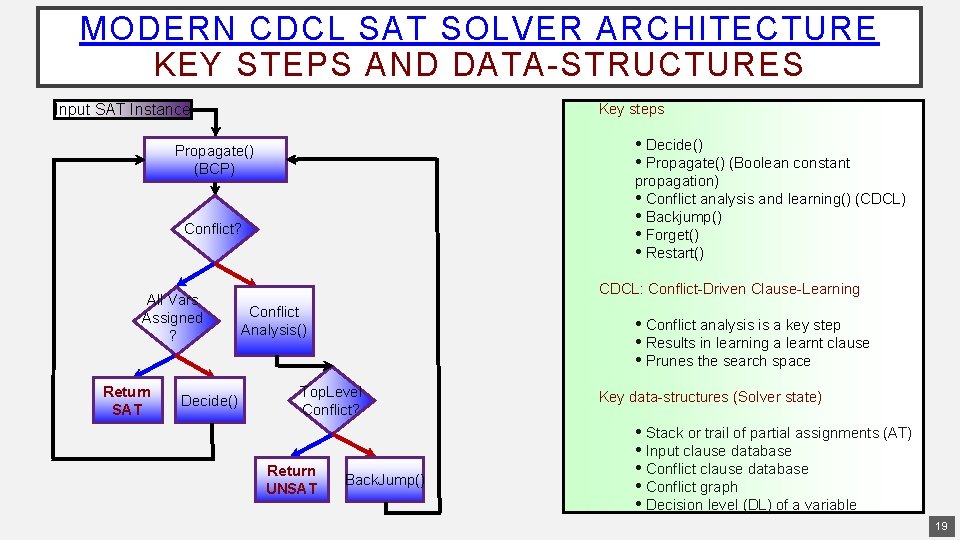 MODERN CDCL SAT SOLVER ARCHITECTURE
KEY STEPS AND DATA-STRUCTURES

Input SAT Instance

Propagate() (BCP)

Conflict?

All Vars Assigned ?

Conflict Analysis()

Return SAT

Decide()

TopLevel Conflict?

Return UNSAT

BackJump()

Key steps

• Decide()
• Propagate() (Boolean constant propagation)
• Conflict analysis and learning() (CDCL)
• Backjump()
• Forget()
• Restart()

CDCL: Conflict-Driven Clause-Learning

• Conflict analysis is a key step
• Results in learning a learnt clause
• Prunes the search space

Key data-structures (Solver state)

• Stack or trail of partial assignments (AT)
• Input clause database
• Conflict clause database
• Conflict graph
• Decision level (DL) of a variable

19